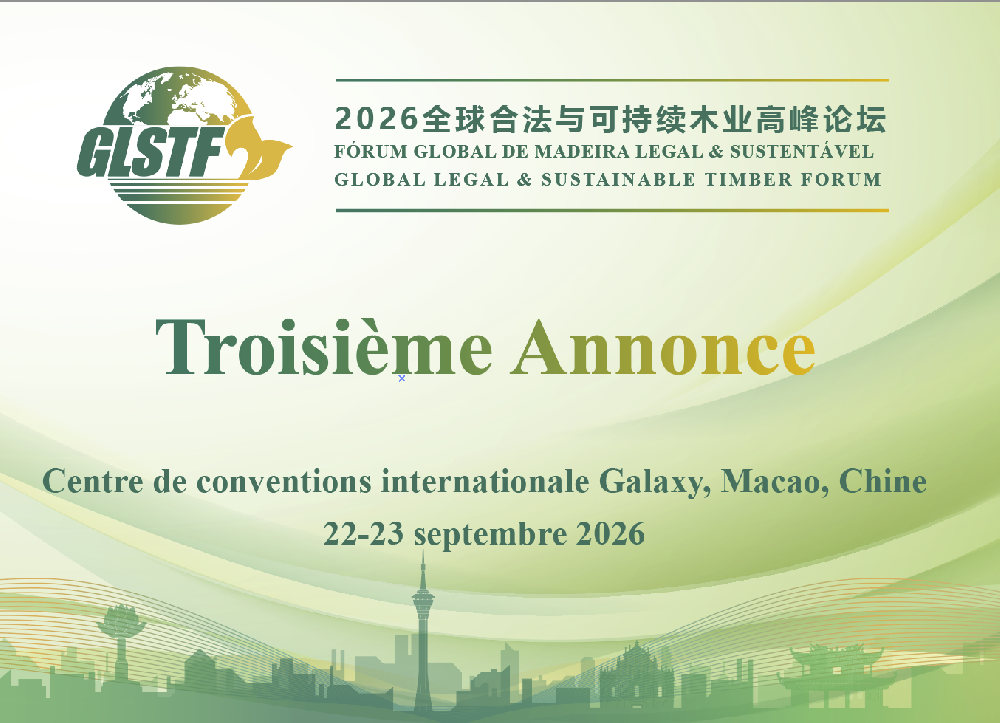 GLSTF

2026全球合法与可持续木业高峰论坛
FÓRUM GLOBAL DE MADEIRA LEGAL & SUSTENTÁVEL
GLOBAL LEGAL & SUSTAINABLE TIMBER FORUM

Troisième Annonce

Centre de conventions internationale Galaxy, Macao, Chine
22-23 septembre 2026